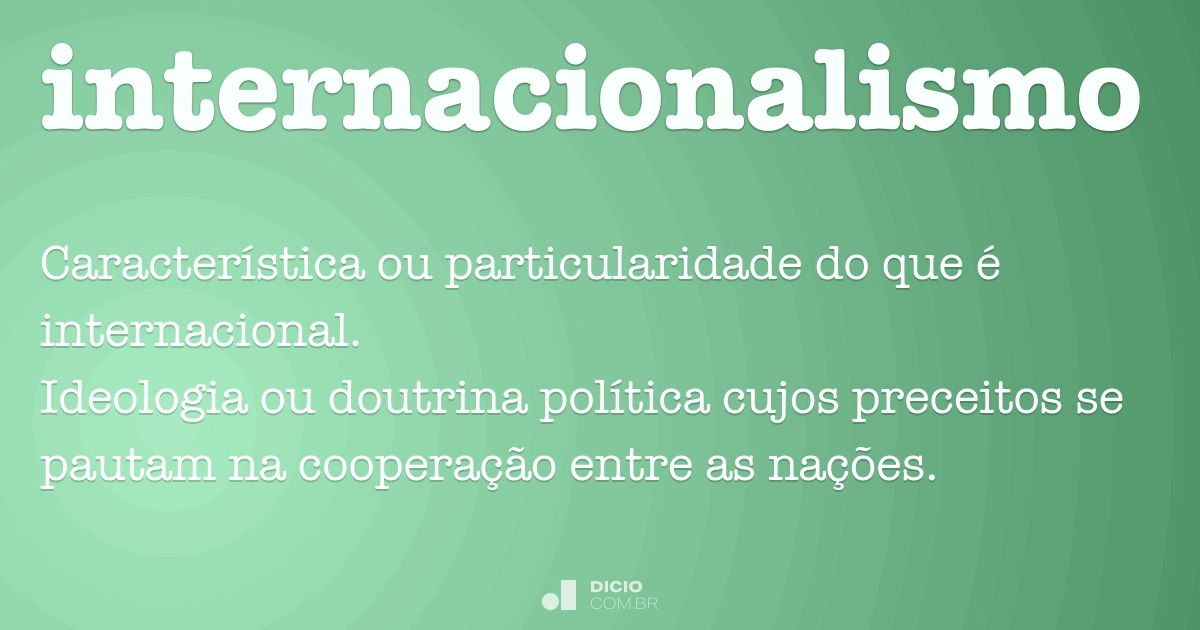 internacionalismo

Característica ou particularidade do que é internacional.
Ideologia ou doutrina política cujos preceitos se pautam na cooperação entre as nações.

DICIO
.COM.BR